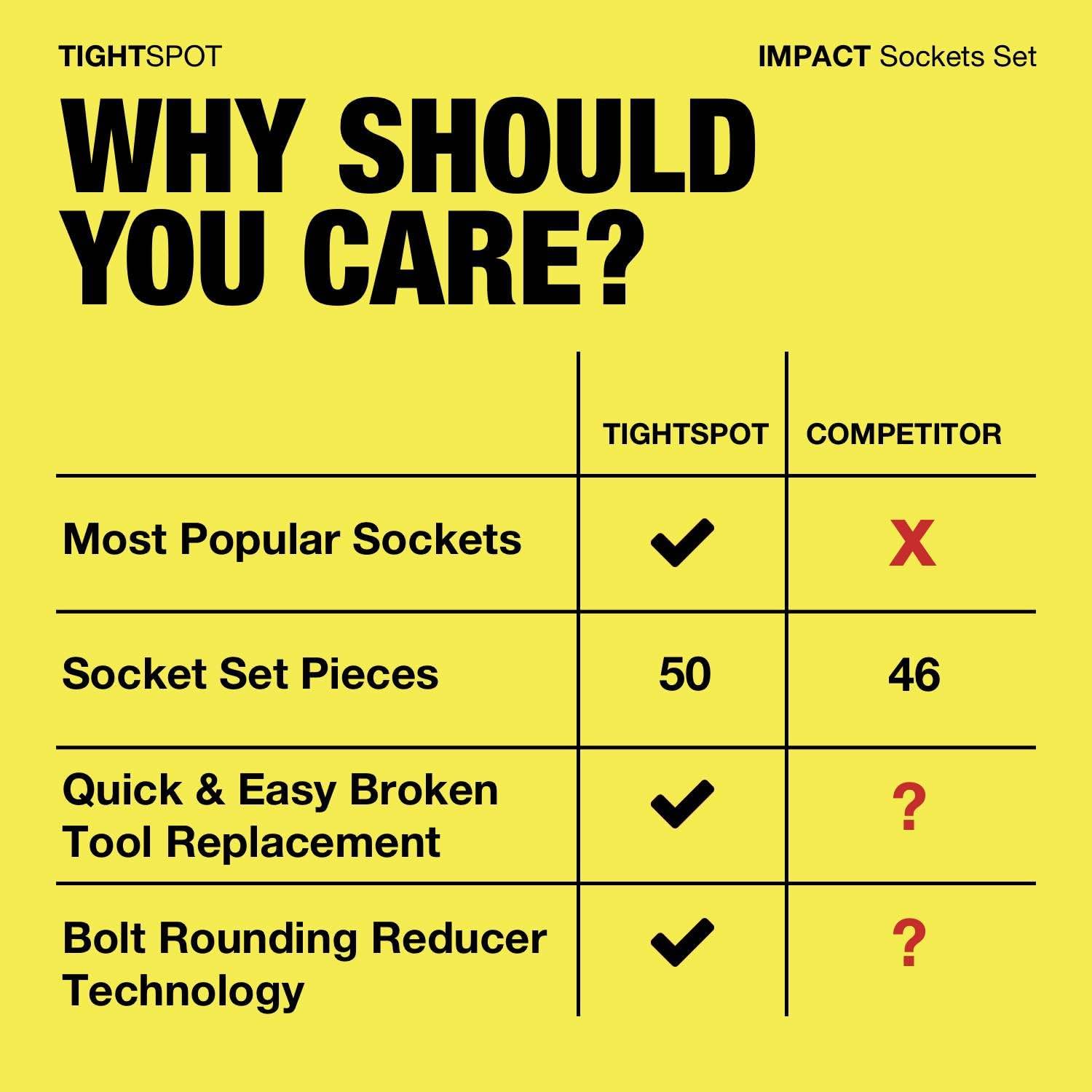 TIGHTSPOT

IMPACT Sockets Set

WHY SHOULD YOU CARE?

| | TIGHTSPOT | COMPETITOR |
|---|---|---|
| Most Popular Sockets | ✓ | X |
| Socket Set Pieces | 50 | 46 |
| Quick & Easy Broken Tool Replacement | ✓ | ? |
| Bolt Rounding Reducer Technology | ✓ | ? |